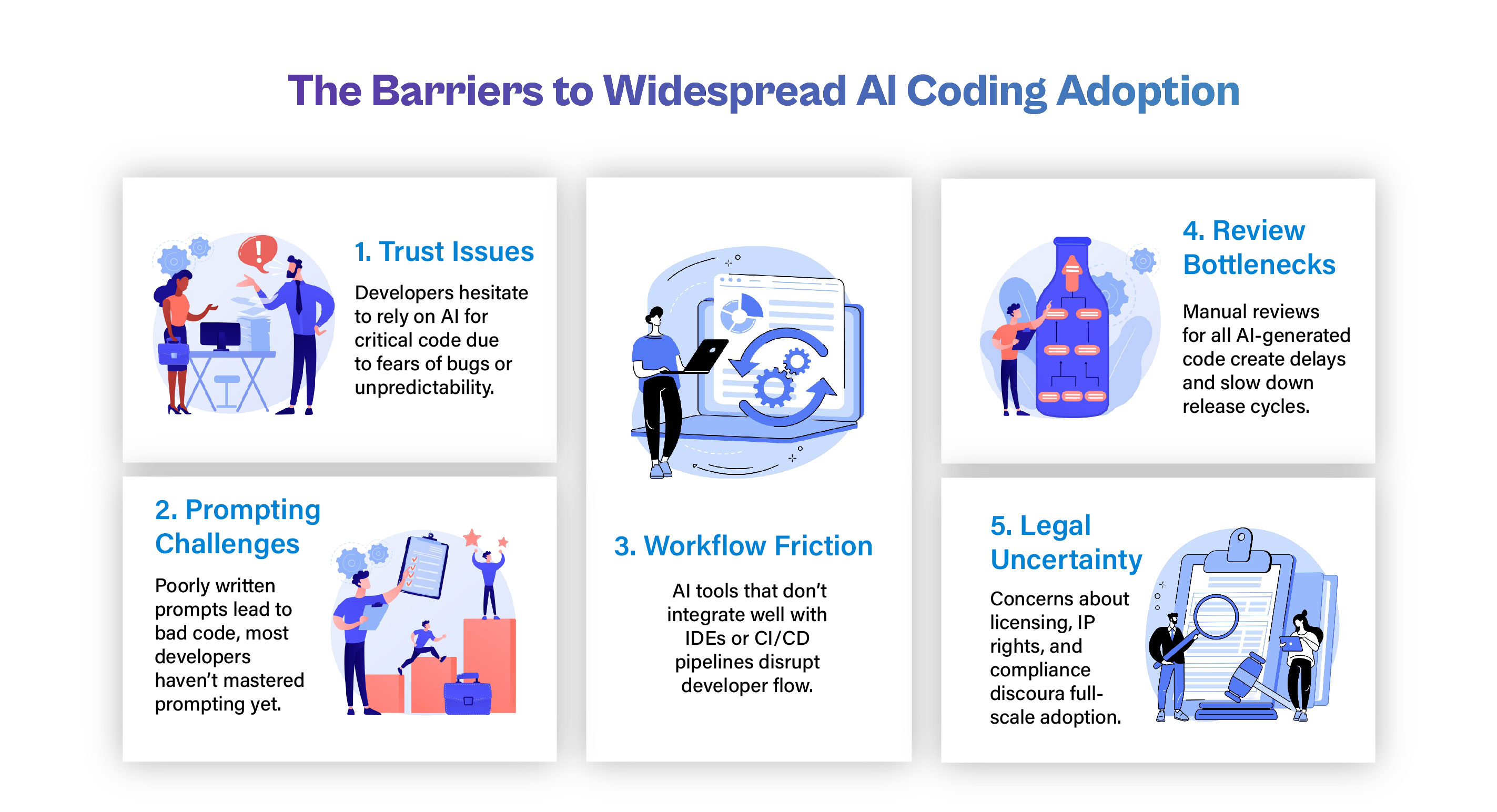 The Barriers to Widespread AI Coding Adoption

1. Trust Issues

Developers hesitate to rely on AI for critical code due to fears of bugs or unpredictability.

2. Prompting Challenges

Poorly written prompts lead to bad code, most developers haven't mastered prompting yet.

3. Workflow Friction

AI tools that don't integrate well with IDEs or CI/CD pipelines disrupt developer flow.

4. Review Bottlenecks

Manual reviews for all AI-generated code create delays and slow down release cycles.

5. Legal Uncertainty

Concerns about licensing, IP rights, and compliance discoura full-scale adoption.